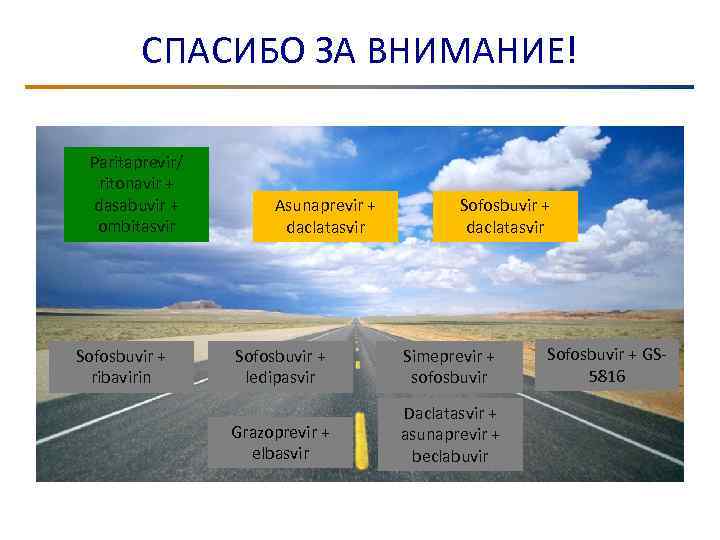 СПАСИБО ЗА ВНИМАНИЕ!

Paritaprevir/ ritonavir + dasabuvir + ombitasvir

Asunaprevir + daclatasvir

Sofosbuvir + daclatasvir

Sofosbuvir + ribavirin

Sofosbuvir + ledipasvir

Simeprevir + sofosbuvir

Sofosbuvir + GS-5816

Grazoprevir + elbasvir

Daclatasvir + asunaprevir + beclabuvir